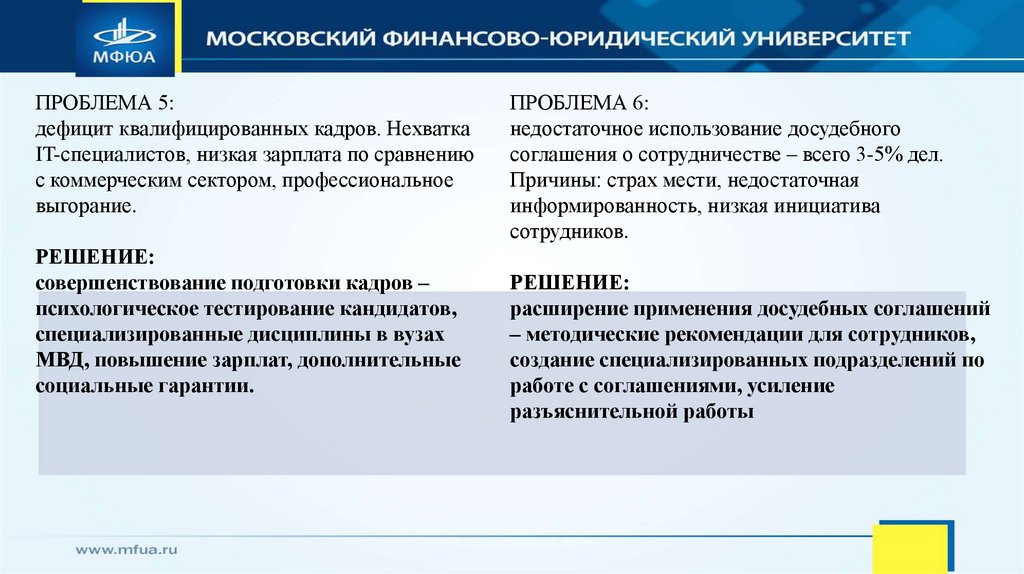 МФЮА

МОСКОВСКИЙ ФИНАНСОВО-ЮРИДИЧЕСКИЙ УНИВЕРСИТЕТ

ПРОБЛЕМА 5:
дефицит квалифицированных кадров. Нехватка IT-специалистов, низкая зарплата по сравнению с коммерческим сектором, профессиональное выгорание.

РЕШЕНИЕ:
совершенствование подготовки кадров – психологическое тестирование кандидатов, специализированные дисциплины в вузах МВД, повышение зарплат, дополнительные социальные гарантии.

ПРОБЛЕМА 6:
недостаточное использование досудебного соглашения о сотрудничестве – всего 3-5% дел. Причины: страх мести, недостаточная информированность, низкая инициатива сотрудников.

РЕШЕНИЕ:
расширение применения досудебных соглашений – методические рекомендации для сотрудников, создание специализированных подразделений по работе с соглашениями, усиление разъяснительной работы

www.mfua.ru